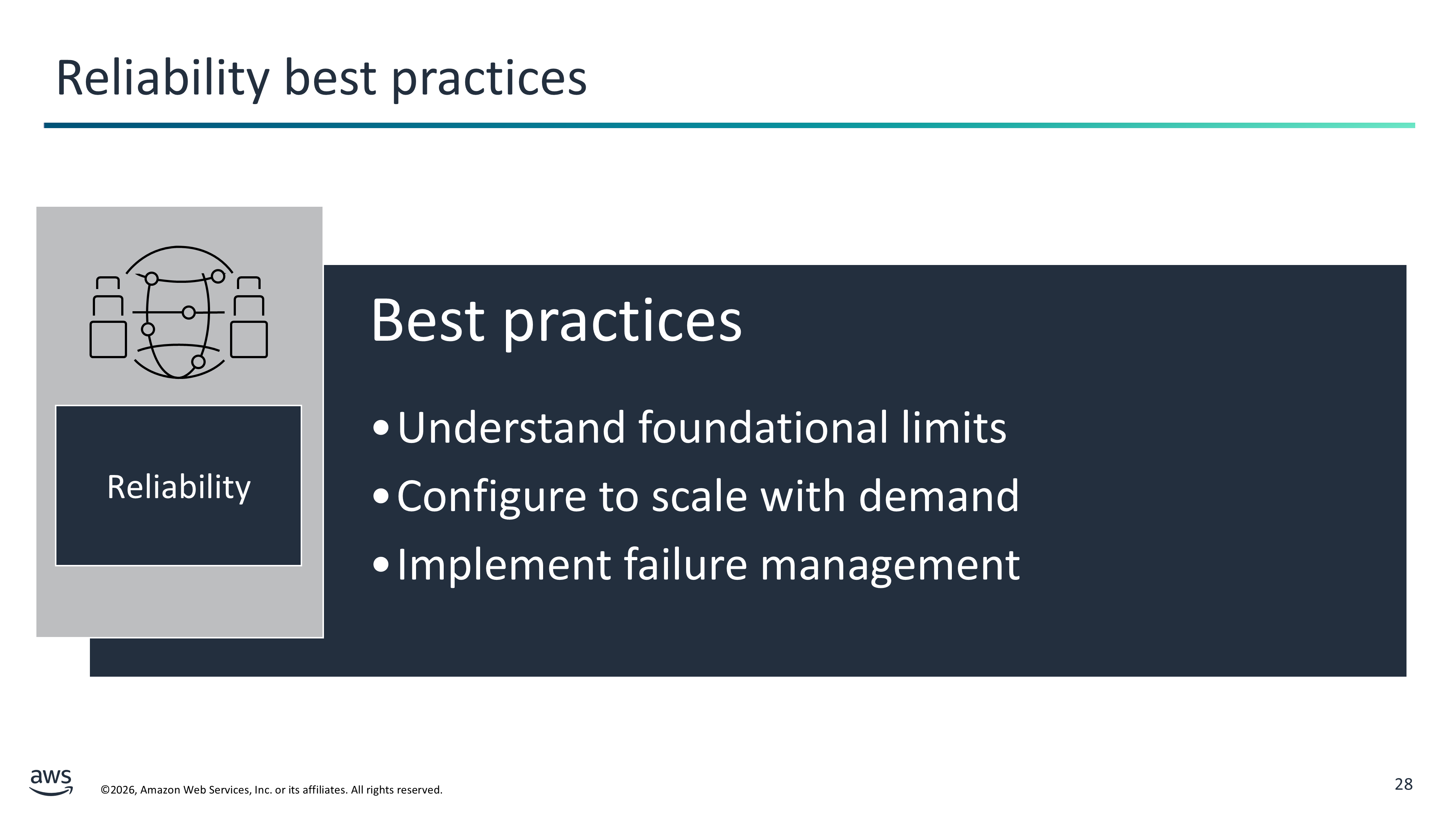 Reliability best practices

Reliability

Best practices

• Understand foundational limits
• Configure to scale with demand
• Implement failure management

aws

©2026, Amazon Web Services, Inc. or its affiliates. All rights reserved.

28